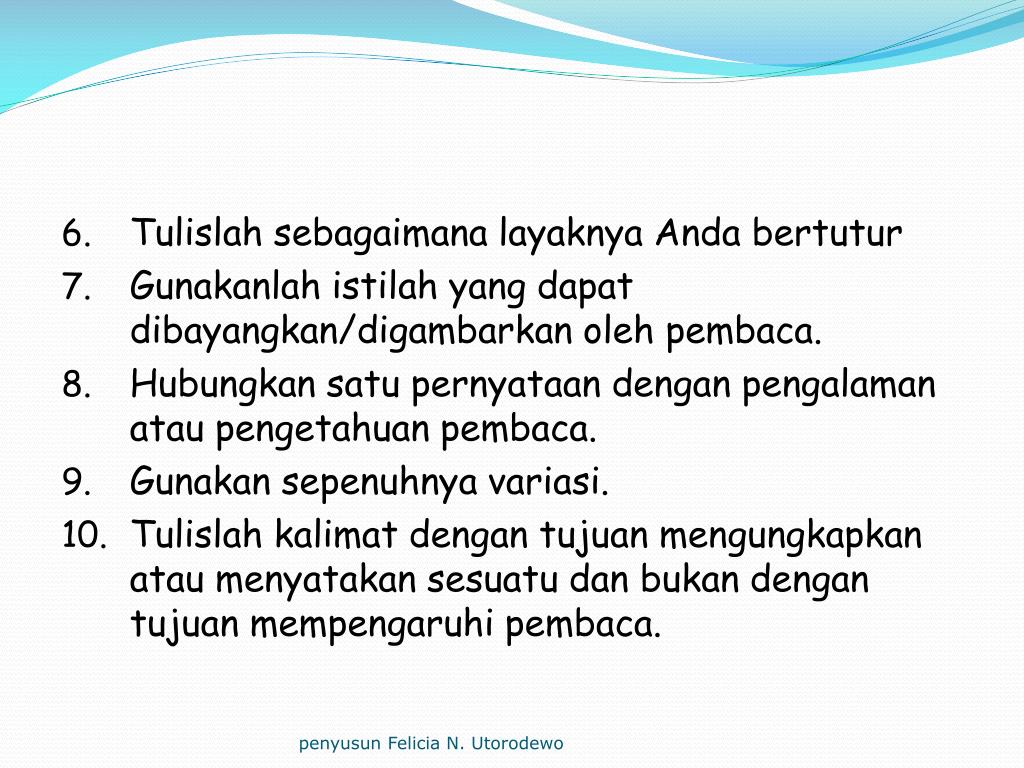 6. Tulislah sebagaimana layaknya Anda bertutur
7. Gunakanlah istilah yang dapat dibayangkan/digambarkan oleh pembaca.
8. Hubungkan satu pernyataan dengan pengalaman atau pengetahuan pembaca.
9. Gunakan sepenuhnya variasi.
10. Tulislah kalimat dengan tujuan mengungkapkan atau menyatakan sesuatu dan bukan dengan tujuan mempengaruhi pembaca.

penyusun Felicia N. Utorodewo